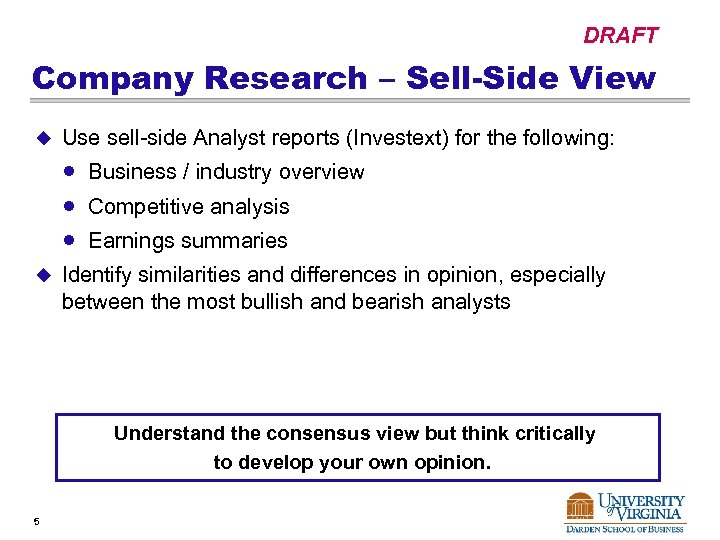 DRAFT

Company Research – Sell-Side View

Use sell-side Analyst reports (Investext) for the following:

Business / industry overview

Competitive analysis

Earnings summaries

Identify similarities and differences in opinion, especially between the most bullish and bearish analysts

Understand the consensus view but think critically to develop your own opinion.

5

UNIVERSITY of VIRGINIA
DARDEN SCHOOL OF BUSINESS